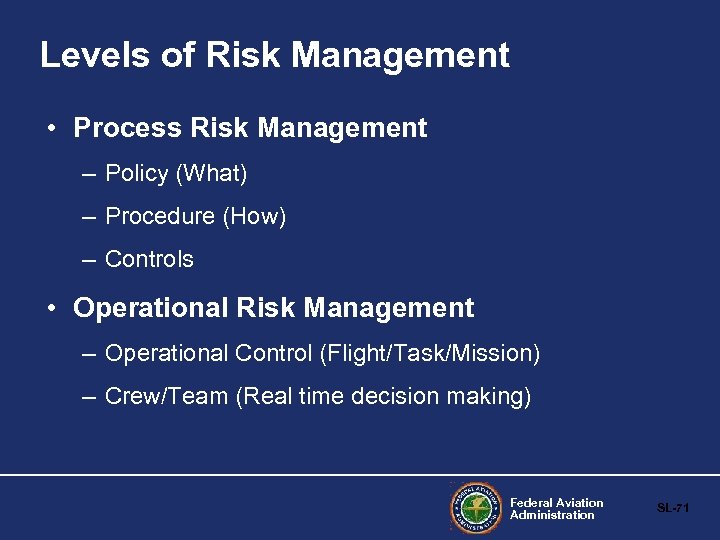 Levels of Risk Management

• Process Risk Management
– Policy (What)
– Procedure (How)
– Controls

• Operational Risk Management
– Operational Control (Flight/Task/Mission)
– Crew/Team (Real time decision making)

FEDERAL AVIATION ADMINISTRATION

Federal Aviation Administration

SL-71